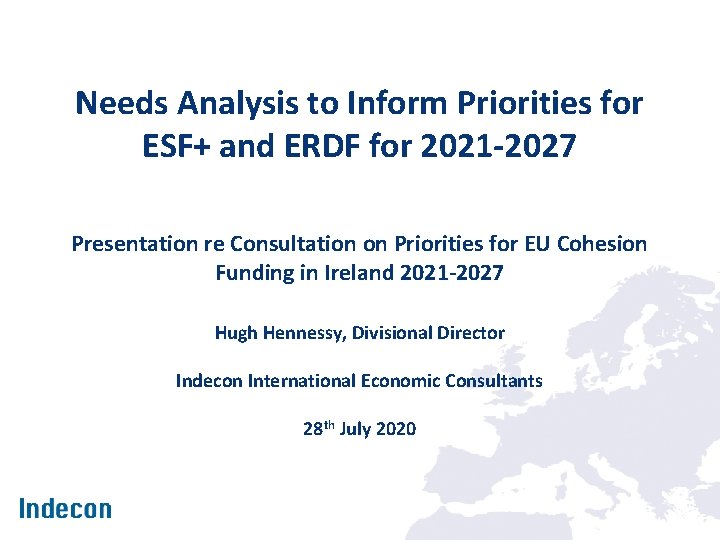 Needs Analysis to Inform Priorities for ESF+ and ERDF for 2021-2027

Presentation re Consultation on Priorities for EU Cohesion Funding in Ireland 2021-2027

Hugh Hennessy, Divisional Director

Indecon International Economic Consultants

28$^{th}$ July 2020

Indecon